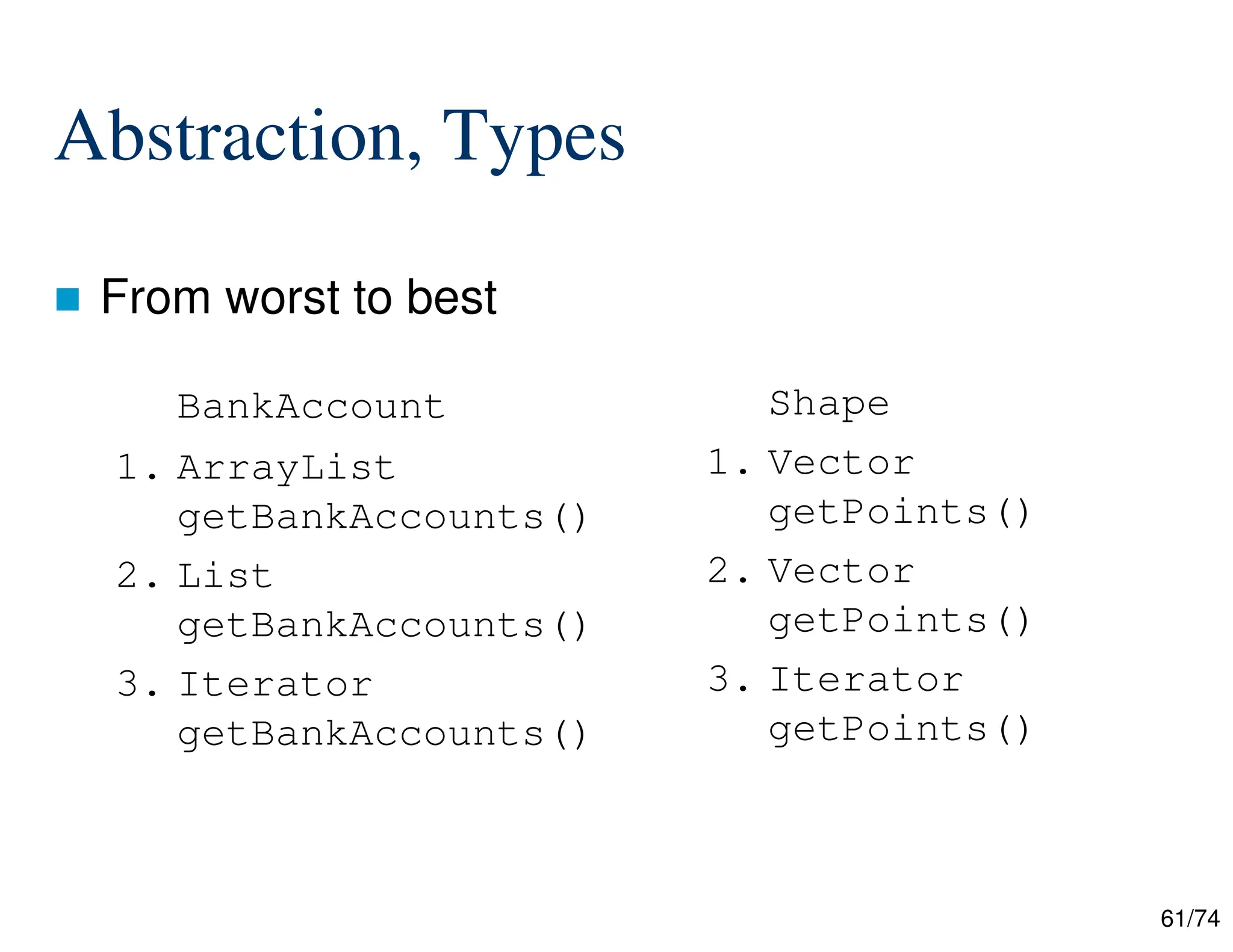 Abstraction, Types

From worst to best

BankAccount

1. ArrayList getBankAccounts()
2. List getBankAccounts()
3. Iterator getBankAccounts()

Shape

1. Vector getPoints()
2. Vector getPoints()
3. Iterator getPoints()

61/74